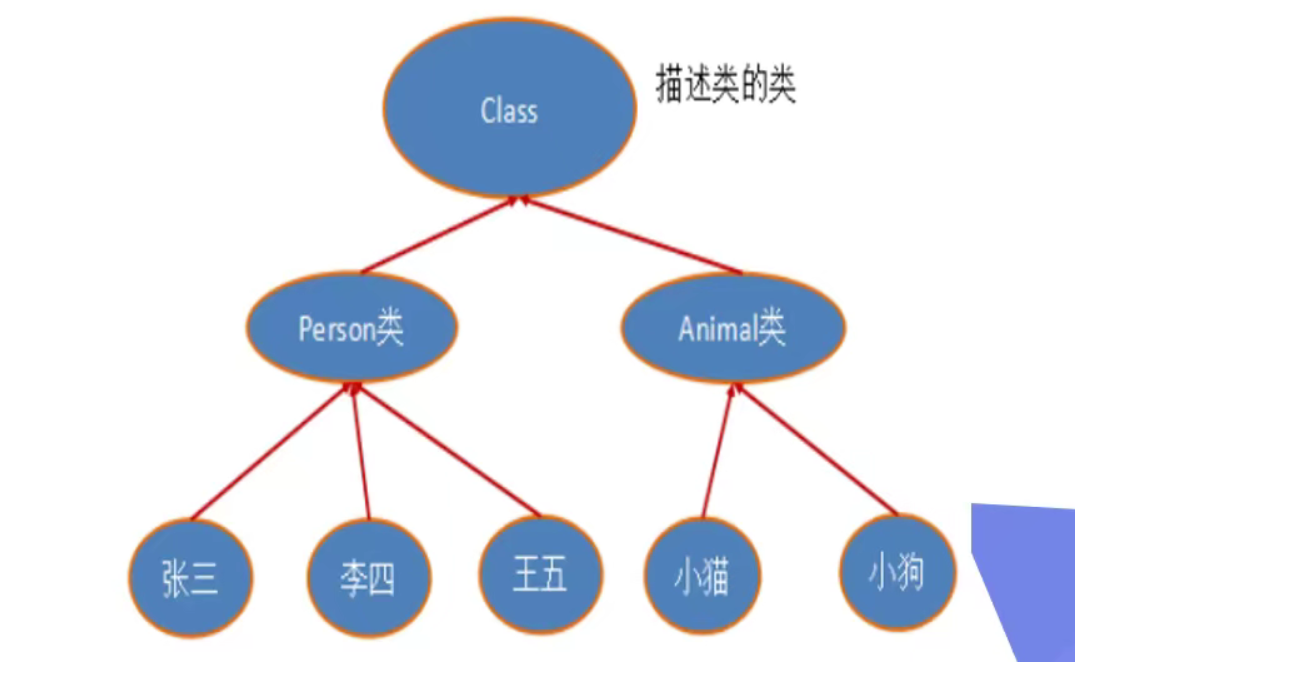 Class

描述类的类

Person类

Animal类

张三

李四

王五

小猫

小狗